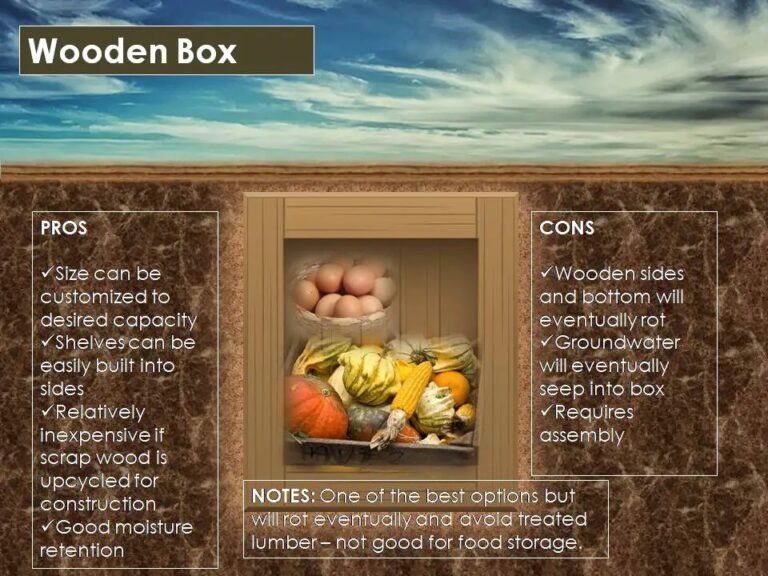 Wooden Box

PROS

✓Size can be customized to desired capacity
✓Shelves can be easily built into sides
✓Relatively inexpensive if scrap wood is upcycled for construction
✓Good moisture retention

CONS

✓Wooden sides and bottom will eventually rot
✓Groundwater will eventually seep into box
✓Requires assembly

NOTES: One of the best options but will rot eventually and avoid treated lumber – not good for food storage.